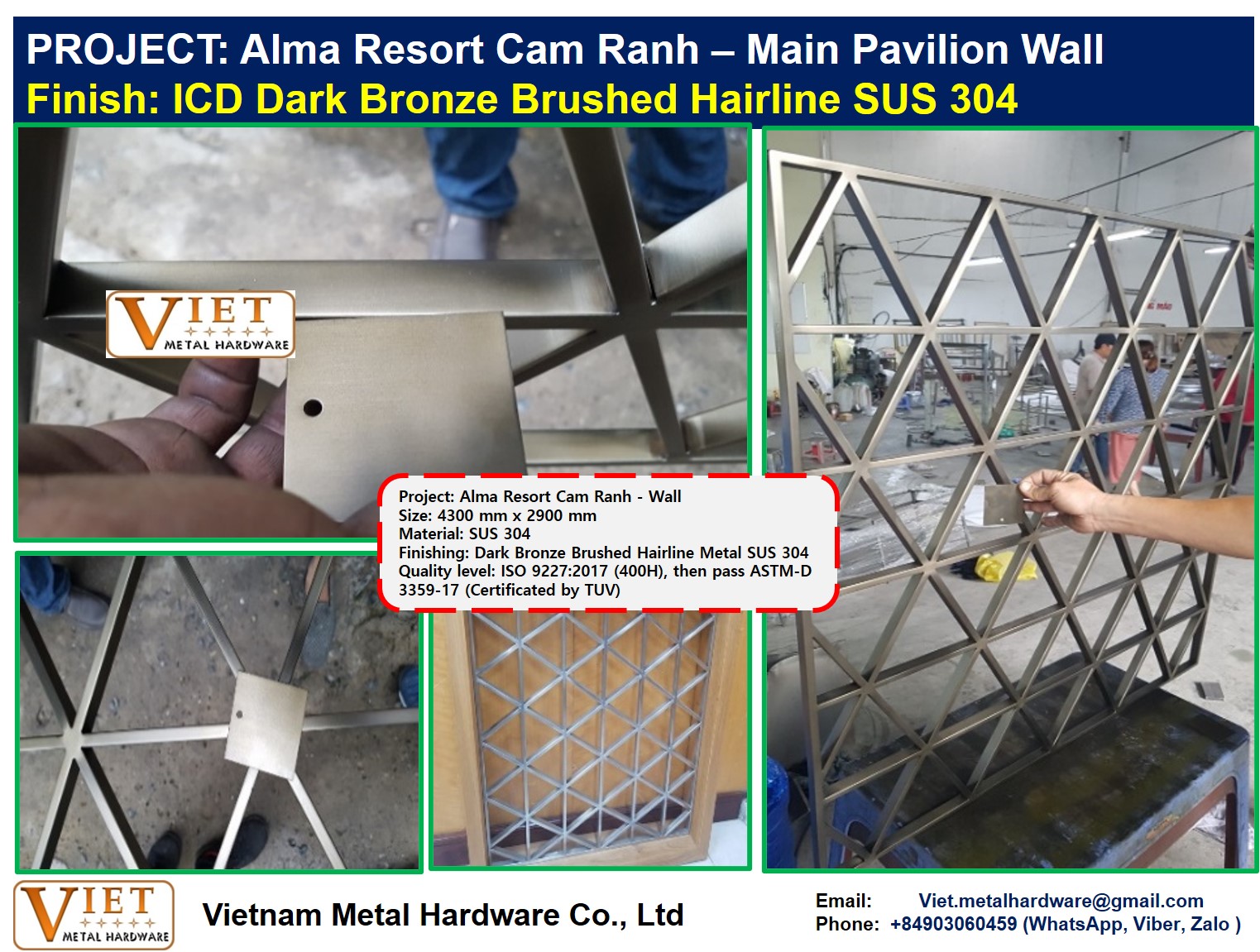 PROJECT: Alma Resort Cam Ranh – Main Pavilion Wall
Finish: ICD Dark Bronze Brushed Hairline SUS 304

VIET
METAL HARDWARE

Project: Alma Resort Cam Ranh - Wall
Size: 4300 mm x 2900 mm
Material: SUS 304
Finishing: Dark Bronze Brushed Hairline Metal SUS 304
Quality level: ISO 9227:2017 (400H), then pass ASTM-D 3359-17 (Certificated by TUV)

VIET
METAL HARDWARE

Vietnam Metal Hardware Co., Ltd

Email: Viet.metalhardware@gmail.com
Phone: +84903060459 (WhatsApp, Viber, Zalo )